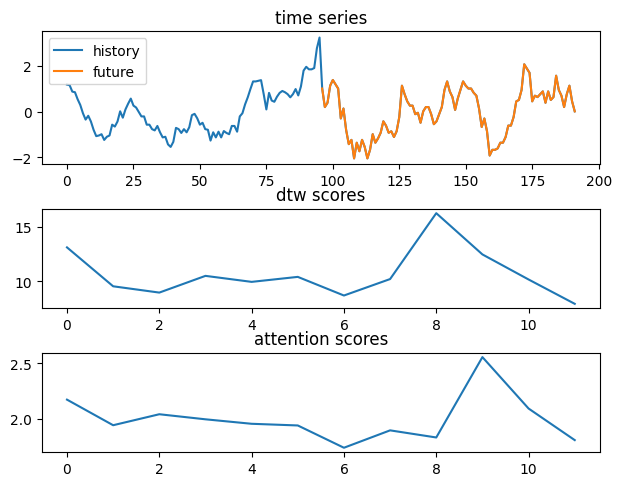 time series

history
future

2
0
−2

0 25 50 75 100 125 150 175 200

dtw scores

15
10

0 2 4 6 8 10

attention scores

2.5
2.0

0 2 4 6 8 10